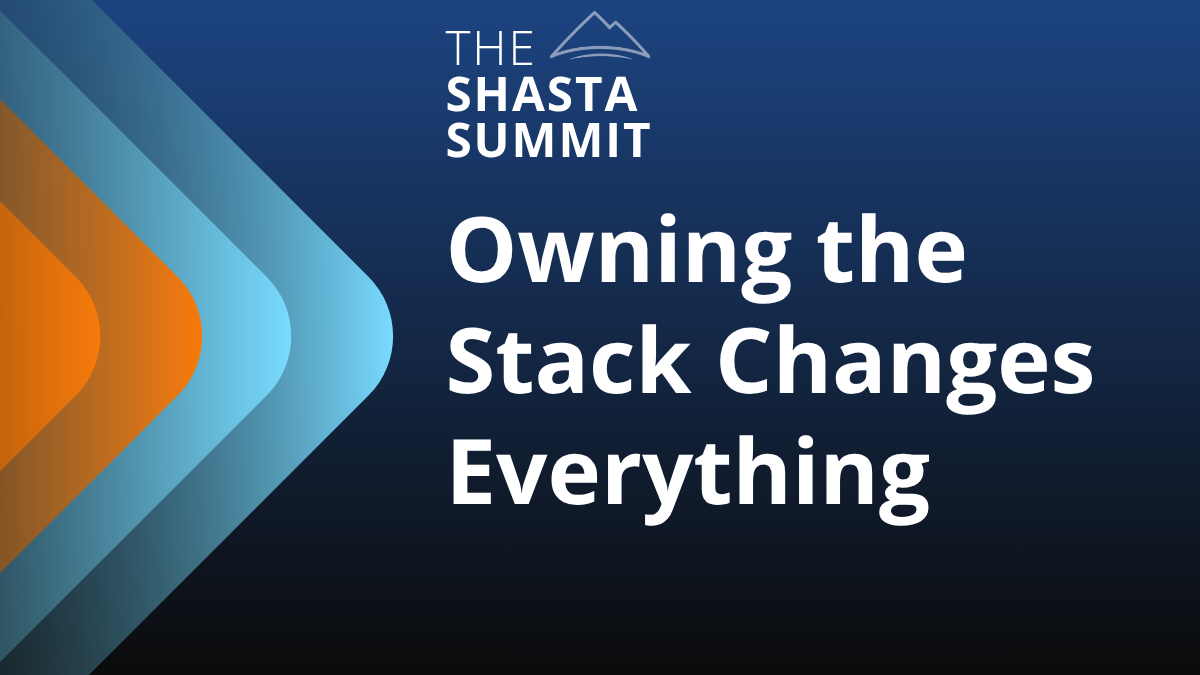 THE
SHASTA
SUMMIT

Owning the Stack Changes Everything